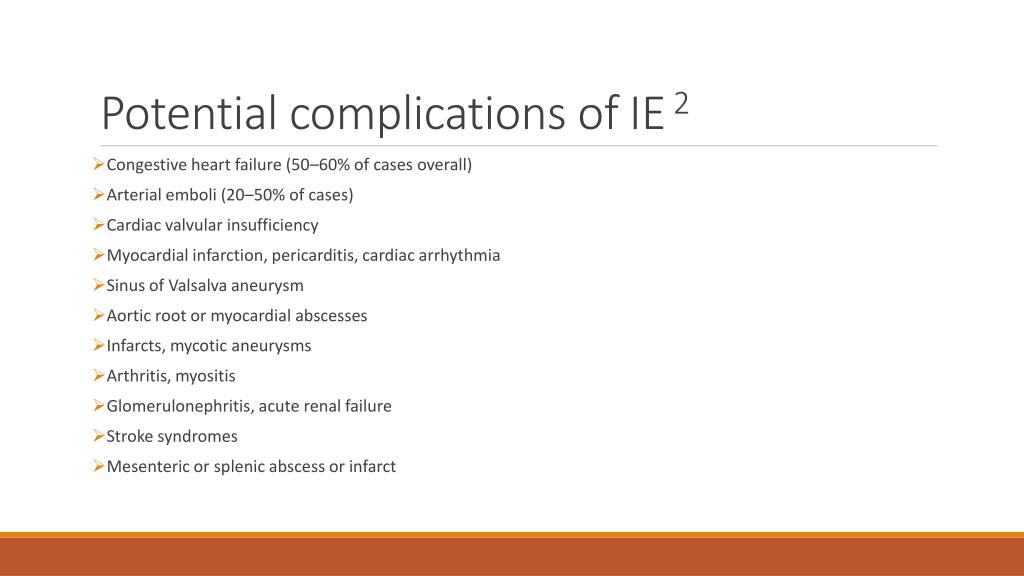 Potential complications of IE $^2$

➢Congestive heart failure (50–60% of cases overall)
➢Arterial emboli (20–50% of cases)
➢Cardiac valvular insufficiency
➢Myocardial infarction, pericarditis, cardiac arrhythmia
➢Sinus of Valsalva aneurysm
➢Aortic root or myocardial abscesses
➢Infarcts, mycotic aneurysms
➢Arthritis, myositis
➢Glomerulonephritis, acute renal failure
➢Stroke syndromes
➢Mesenteric or splenic abscess or infarct